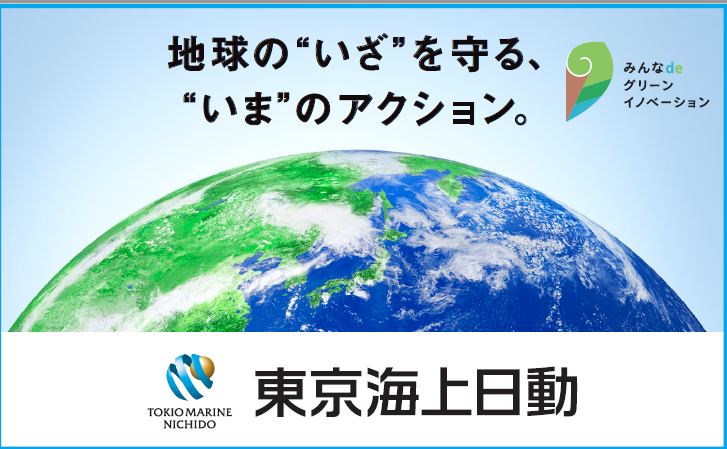 地球の“いざ”を守る、
“いま”のアクション。

みんなde
グリーン
イノベーション

TOKIO MARINE
NICHIDO

東京海上日動